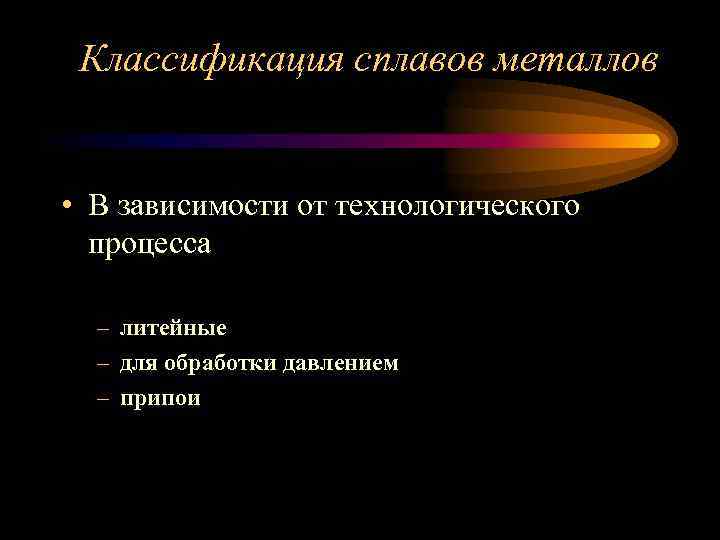 Классификация сплавов металлов

• В зависимости от технологического процесса

– литейные
– для обработки давлением
– припои